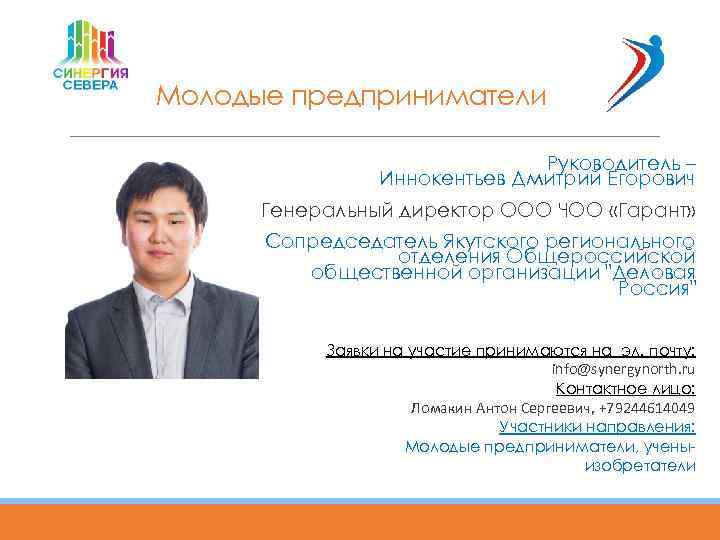 СИНЕРГИЯ СЕВЕРА

Молодые предприниматели

Руководитель – Иннокентьев Дмитрий Егорович

Генеральный директор ООО ЧОО «Гарант»

Сопредседатель Якутского регионального отделения Общероссийской общественной организации "Деловая Россия"

Заявки на участие принимаются на эл. почту:
info@synergynorth.ru
Контактное лицо:
Ломакин Антон Сергеевич, +79244614049
Участники направления:
Молодые предприниматели, учены-изобретатели